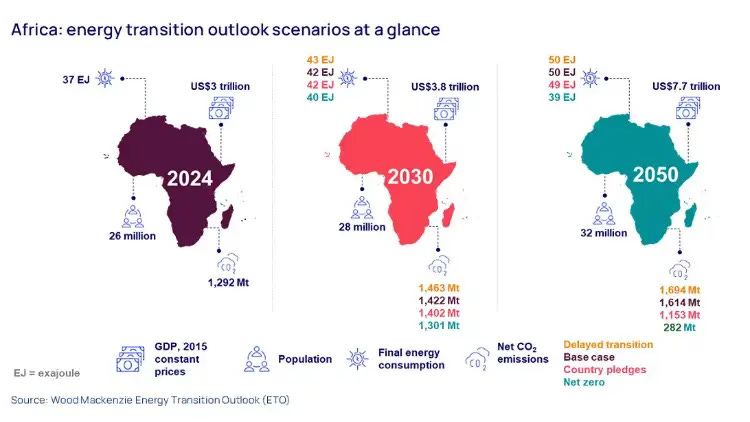 Africa: energy transition outlook scenarios at a glance

37 EJ
US$3 trillion
2024
26 million
$CO_2$
1,292 Mt

43 EJ
42 EJ
42 EJ
40 EJ
US$3.8 trillion
2030
28 million
$CO_2$
1,463 Mt
1,422 Mt
1,402 Mt
1,301 Mt

50 EJ
50 EJ
49 EJ
39 EJ
US$7.7 trillion
2050
32 million
$CO_2$
1,694 Mt
1,614 Mt
1,153 Mt
282 Mt

GDP, 2015 constant prices
Population
Final energy consumption
$CO_2$ Net $CO_2$ emissions
Delayed transition
Base case
Country pledges
Net zero

EJ = exajoule

Source: Wood Mackenzie Energy Transition Outlook (ETO)